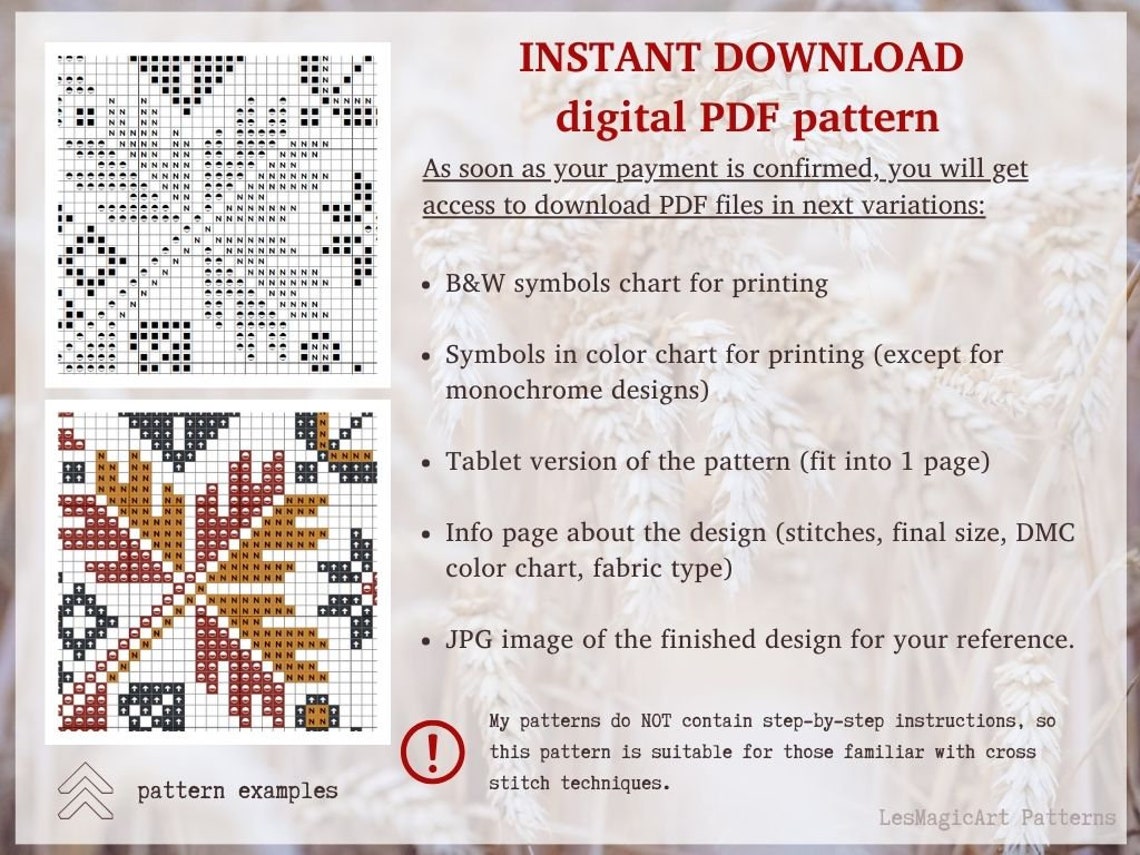 INSTANT DOWNLOAD
digital PDF pattern

As soon as your payment is confirmed, you will get access to download PDF files in next variations:

• B&W symbols chart for printing

• Symbols in color chart for printing (except for monochrome designs)

• Tablet version of the pattern (fit into 1 page)

• Info page about the design (stitches, final size, DMC color chart, fabric type)

• JPG image of the finished design for your reference.

!

My patterns do NOT contain step-by-step instructions, so this pattern is suitable for those familiar with cross stitch techniques.

pattern examples

LesMagicArt Patterns